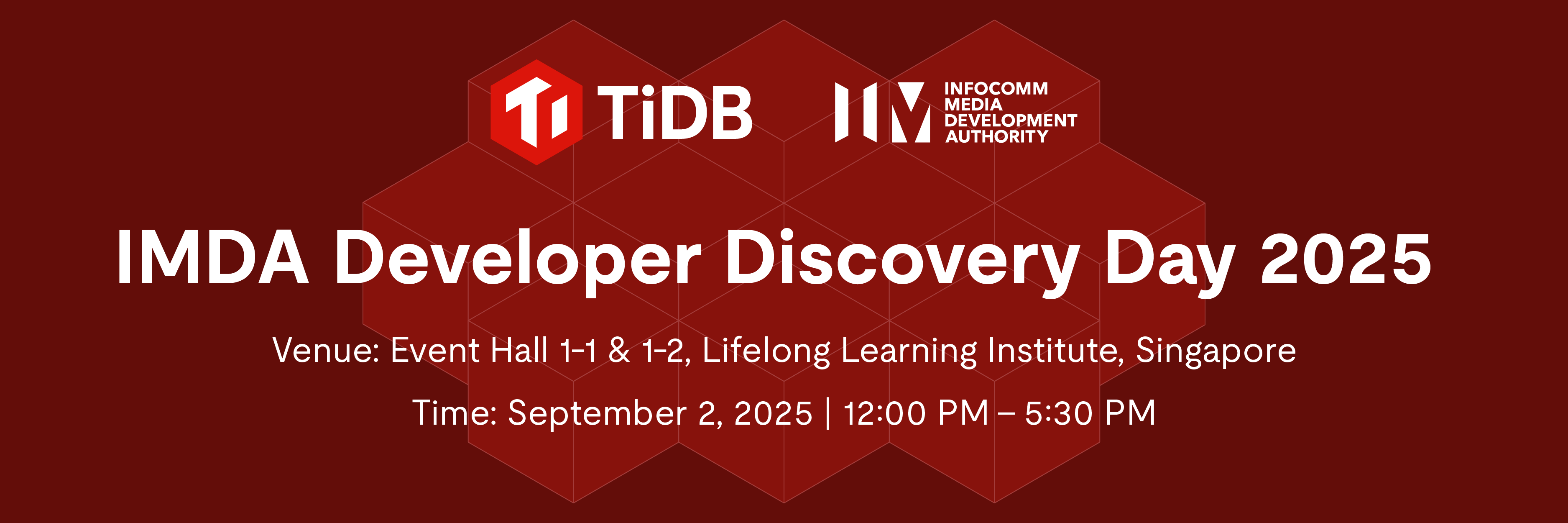 TiDB

INFOCOMM MEDIA DEVELOPMENT AUTHORITY

IMDA Developer Discovery Day 2025

Venue: Event Hall 1-1 & 1-2, Lifelong Learning Institute, Singapore

Time: September 2, 2025 | 12:00 PM – 5:30 PM